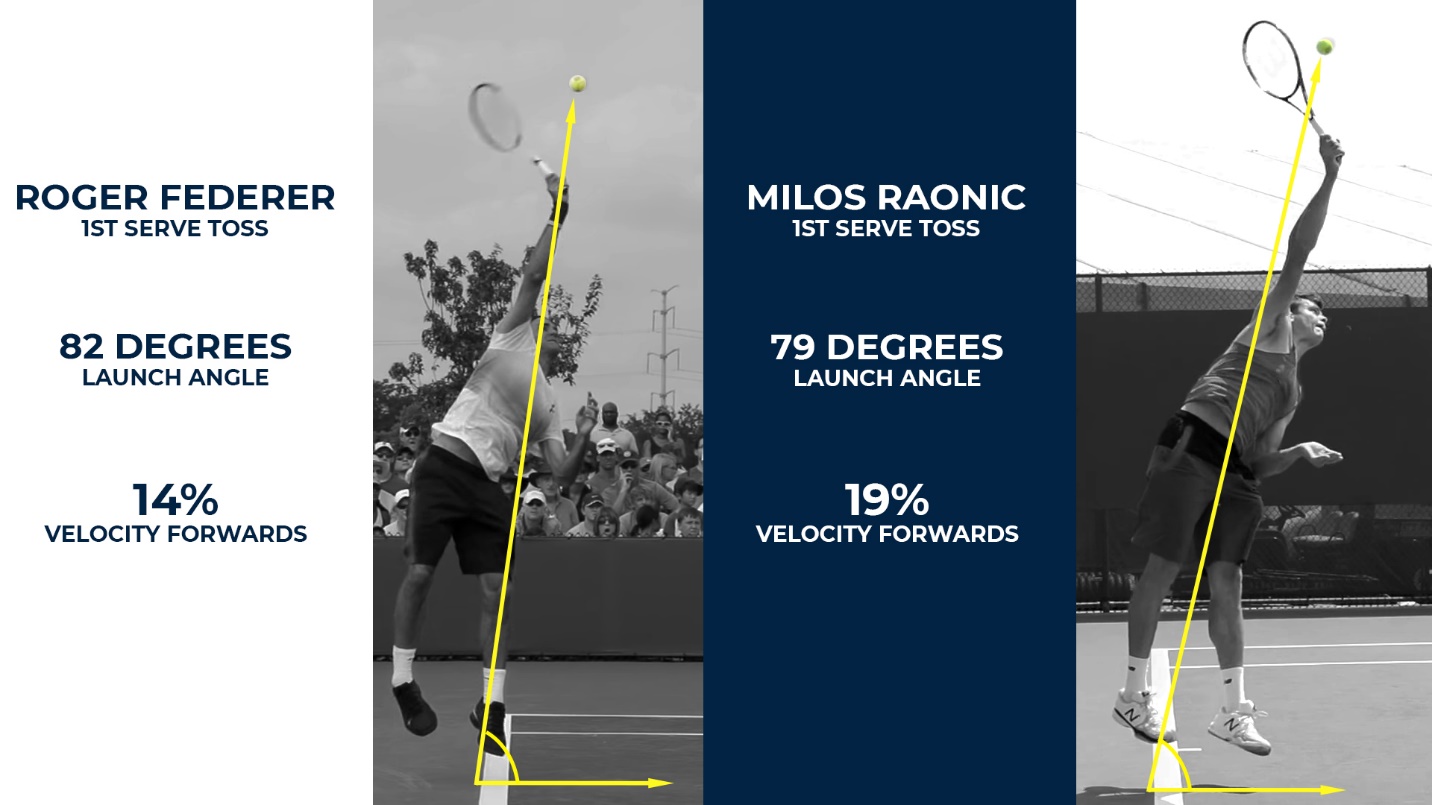 ROGER FEDERER
1ST SERVE TOSS

82 DEGREES
LAUNCH ANGLE

14%
VELOCITY FORWARDS

MILOS RAONIC
1ST SERVE TOSS

79 DEGREES
LAUNCH ANGLE

19%
VELOCITY FORWARDS